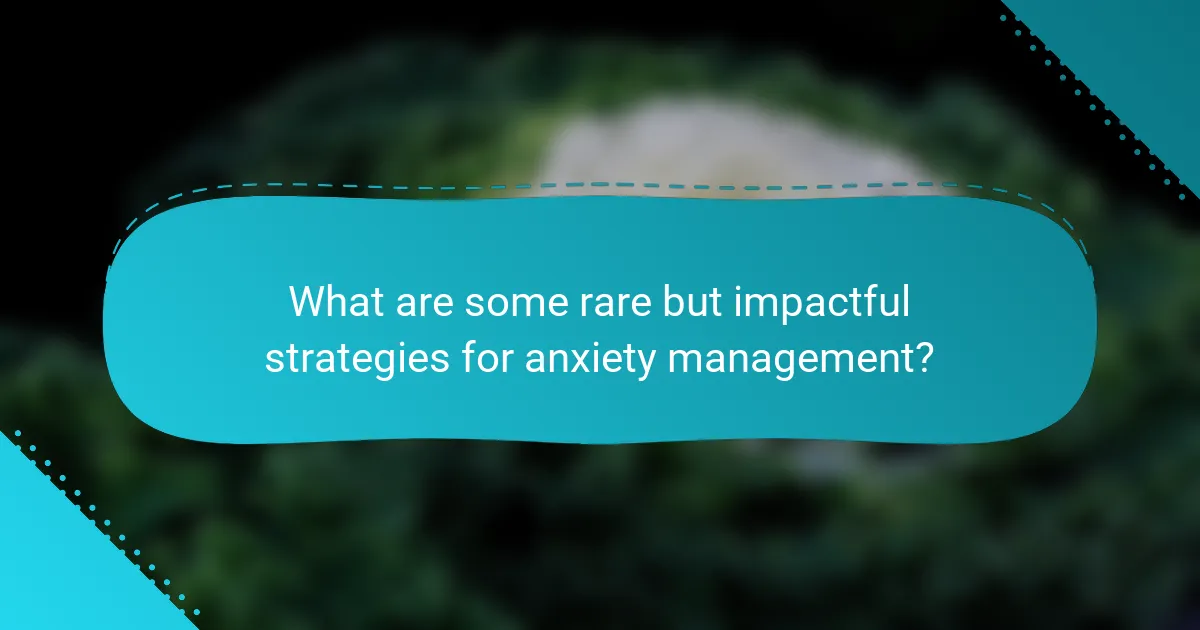 What are some rare but impactful strategies for anxiety management?